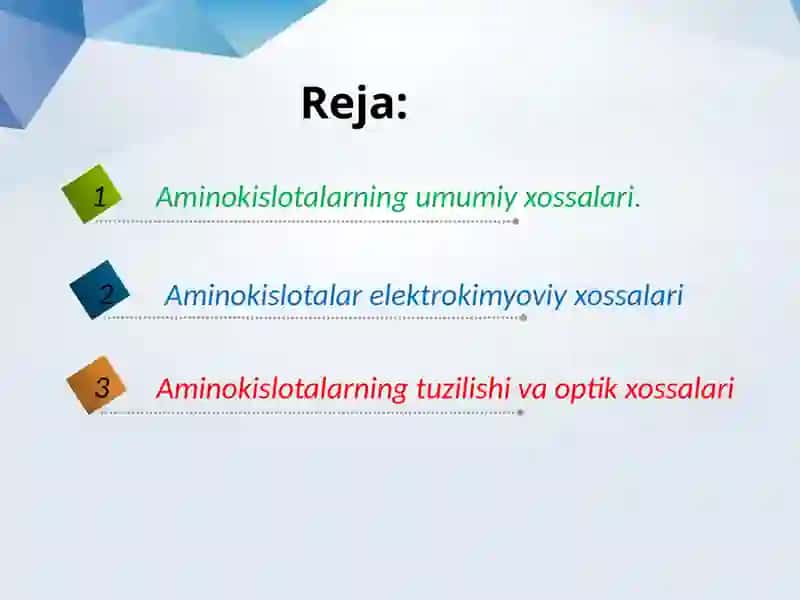 Reja:

1 Aminokislotalarning umumiy xossalari.

2 Aminokislotalar elektrokimyoviy xossalari

3 Aminokislotalarning tuzilishi va optik xossalari